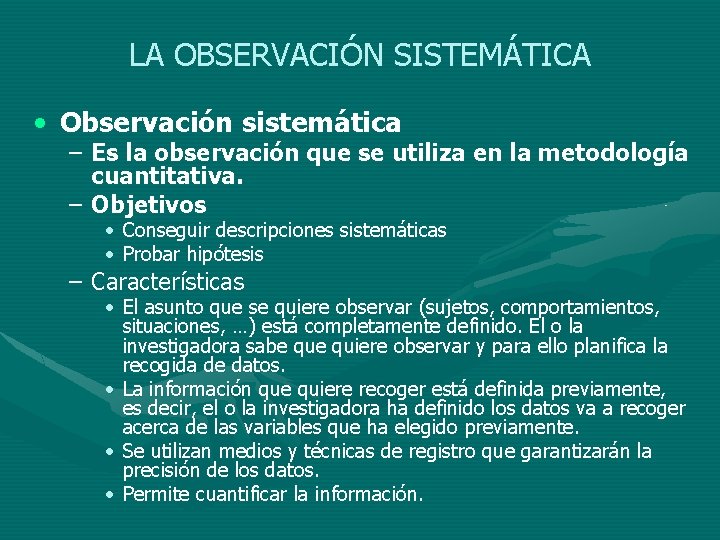 LA OBSERVACIÓN SISTEMÁTICA

• Observación sistemática
– Es la observación que se utiliza en la metodología cuantitativa.
– Objetivos
• Conseguir descripciones sistemáticas
• Probar hipótesis
– Características
• El asunto que se quiere observar (sujetos, comportamientos, situaciones, …) está completamente definido. El o la investigadora sabe que quiere observar y para ello planifica la recogida de datos.
• La información que quiere recoger está definida previamente, es decir, el o la investigadora ha definido los datos va a recoger acerca de las variables que ha elegido previamente.
• Se utilizan medios y técnicas de registro que garantizarán la precisión de los datos.
• Permite cuantificar la información.